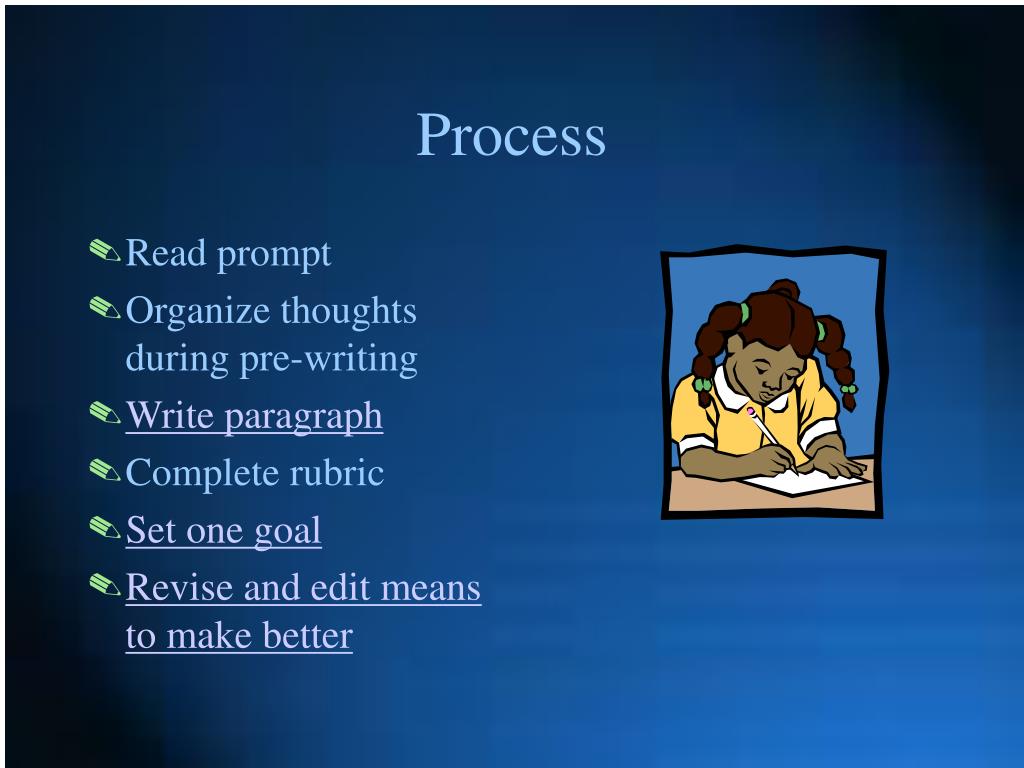 Process

Read prompt

Organize thoughts during pre-writing

Write paragraph

Complete rubric

Set one goal

Revise and edit means to make better